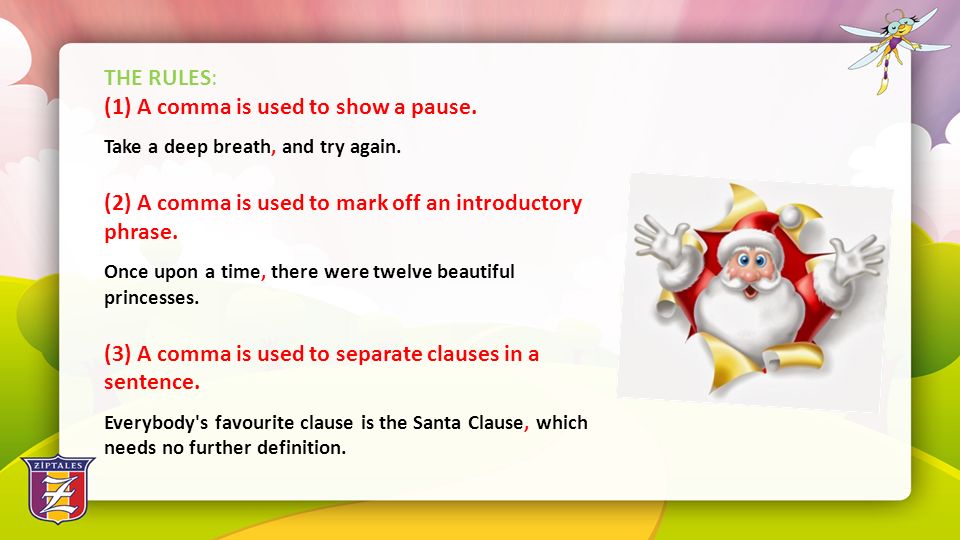 THE RULES:
(1) A comma is used to show a pause.

Take a deep breath, and try again.

(2) A comma is used to mark off an introductory phrase.

Once upon a time, there were twelve beautiful princesses.

(3) A comma is used to separate clauses in a sentence.

Everybody's favourite clause is the Santa Clause, which needs no further definition.

ZIPTALES
Z